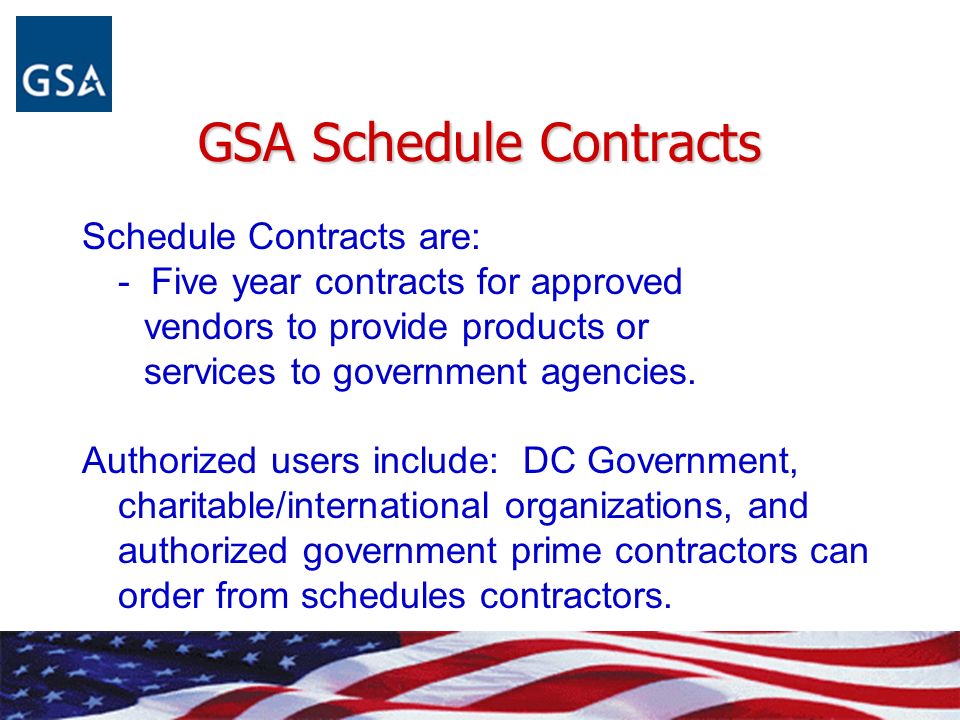 GSA

GSA Schedule Contracts

Schedule Contracts are:
- Five year contracts for approved vendors to provide products or services to government agencies.

Authorized users include: DC Government, charitable/international organizations, and authorized government prime contractors can order from schedules contractors.